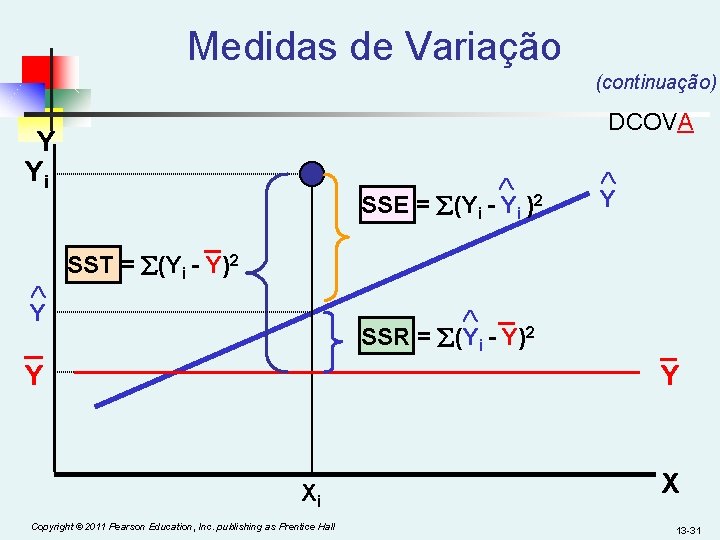 Medidas de Variação

(continuação)

DCOVA

Y

$Y_i$

$SSE = \sum(Y_i - \hat{Y}_i)^2$

$\hat{Y}$

$SST = \sum(Y_i - \bar{Y})^2$

$\hat{Y}$

$SSR = \sum(\hat{Y}_i - \bar{Y})^2$

$\bar{Y}$

$\bar{Y}$

$X_i$

X

Copyright © 2011 Pearson Education, Inc. publishing as Prentice Hall

13-31